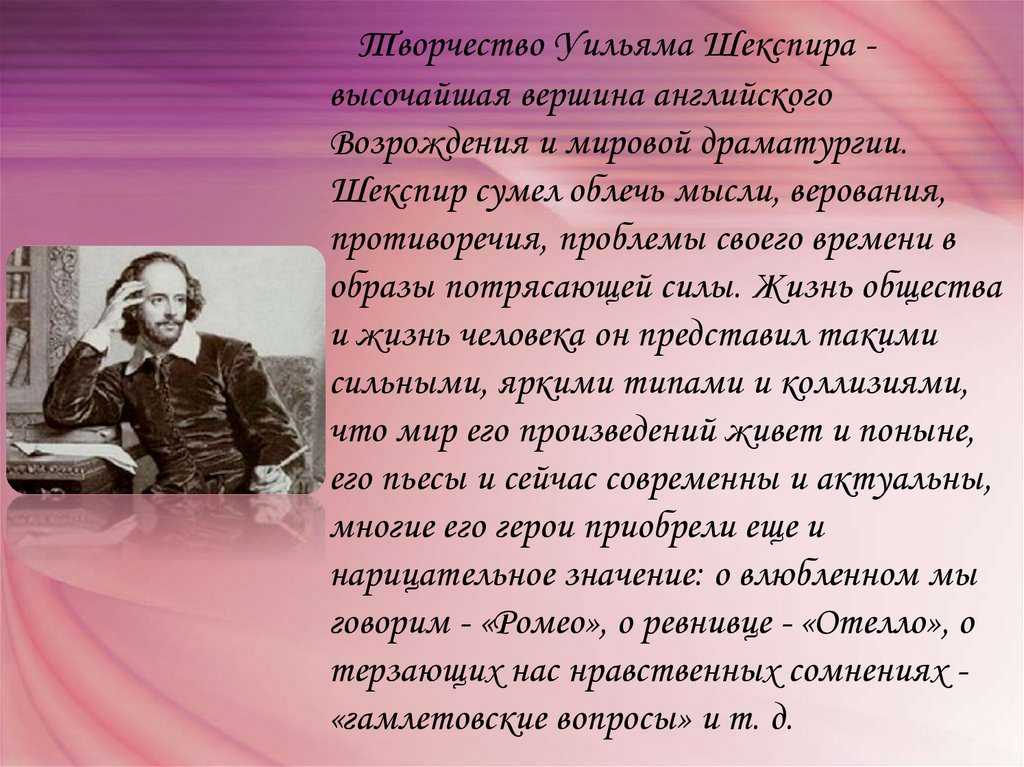 Творчество Уильяма Шекспира - высочайшая вершина английского Возрождения и мировой драматургии. Шекспир сумел облечь мысли, верования, противоречия, проблемы своего времени в образы потрясающей силы. Жизнь общества и жизнь человека он представил такими сильными, яркими типами и коллизиями, что мир его произведений живет и поныне, его пьесы и сейчас современны и актуальны, многие его герои приобрели еще и нарицательное значение: о влюбленном мы говорим - «Ромео», о ревнивце - «Отелло», о терзающих нас нравственных сомнениях - «гамлетовские вопросы» и т. д.